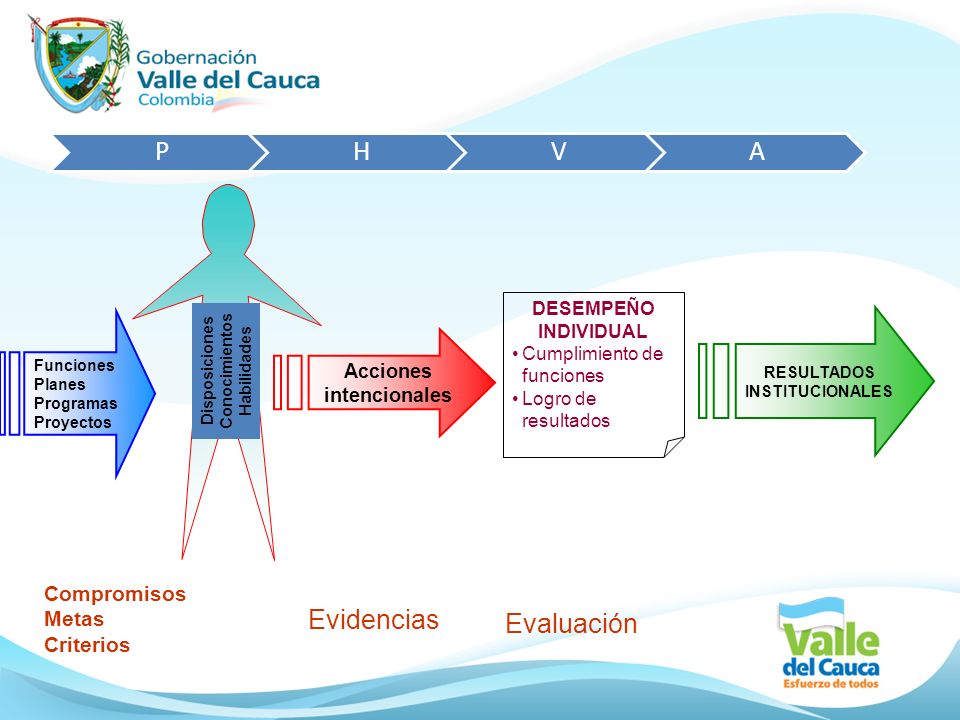 Gobernación
Valle del Cauca
Colombia

P
H
V
A

Funciones
Planes
Programas
Proyectos

Disposiciones
Conocimientos
Habilidades

Acciones intencionales

DESEMPEÑO INDIVIDUAL
• Cumplimiento de funciones
• Logro de resultados

RESULTADOS INSTITUCIONALES

Compromisos
Metas
Criterios

Evidencias

Evaluación

Valle del Cauca
Esfuerzo de todos